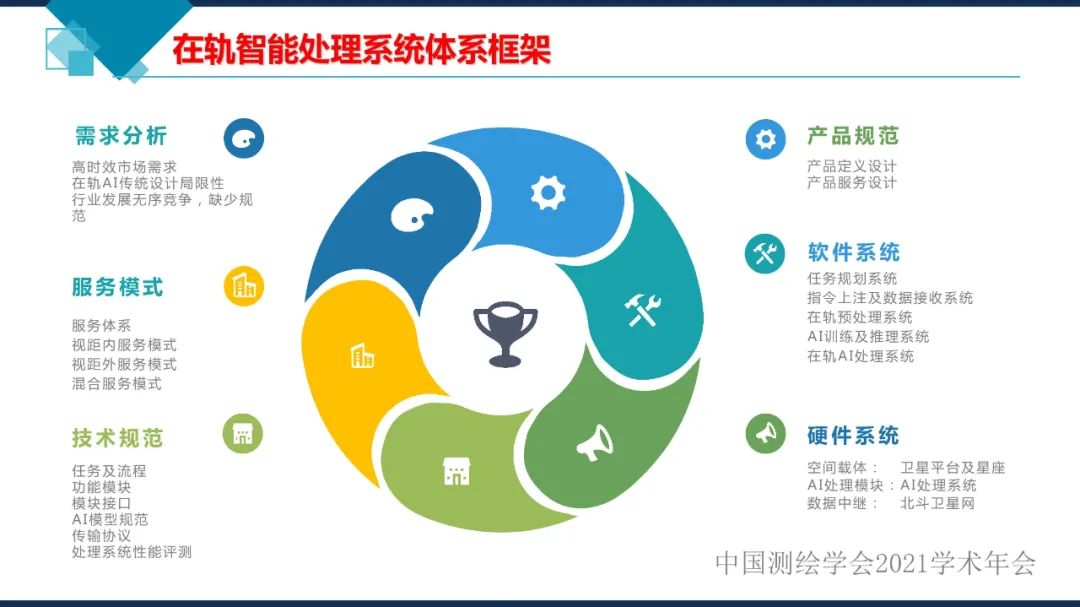 在轨智能处理系统体系框架

需求分析
高时效市场需求
在轨AI传统设计局限性
行业发展无序竞争，缺少规范

服务模式
服务体系
视距内服务模式
视距外服务模式
混合服务模式

技术规范
任务及流程
功能模块
模块接口
AI模型规范
传输协议
处理系统性能评测

产品规范
产品定义设计
产品服务设计

软件系统
任务规划系统
指令上注及数据接收系统
在轨预处理系统
AI训练及推理系统
在轨AI处理系统

硬件系统
空间载体： 卫星平台及星座
AI处理模块：AI处理系统
数据中继： 北斗卫星网

中国测绘学会2021学术年会